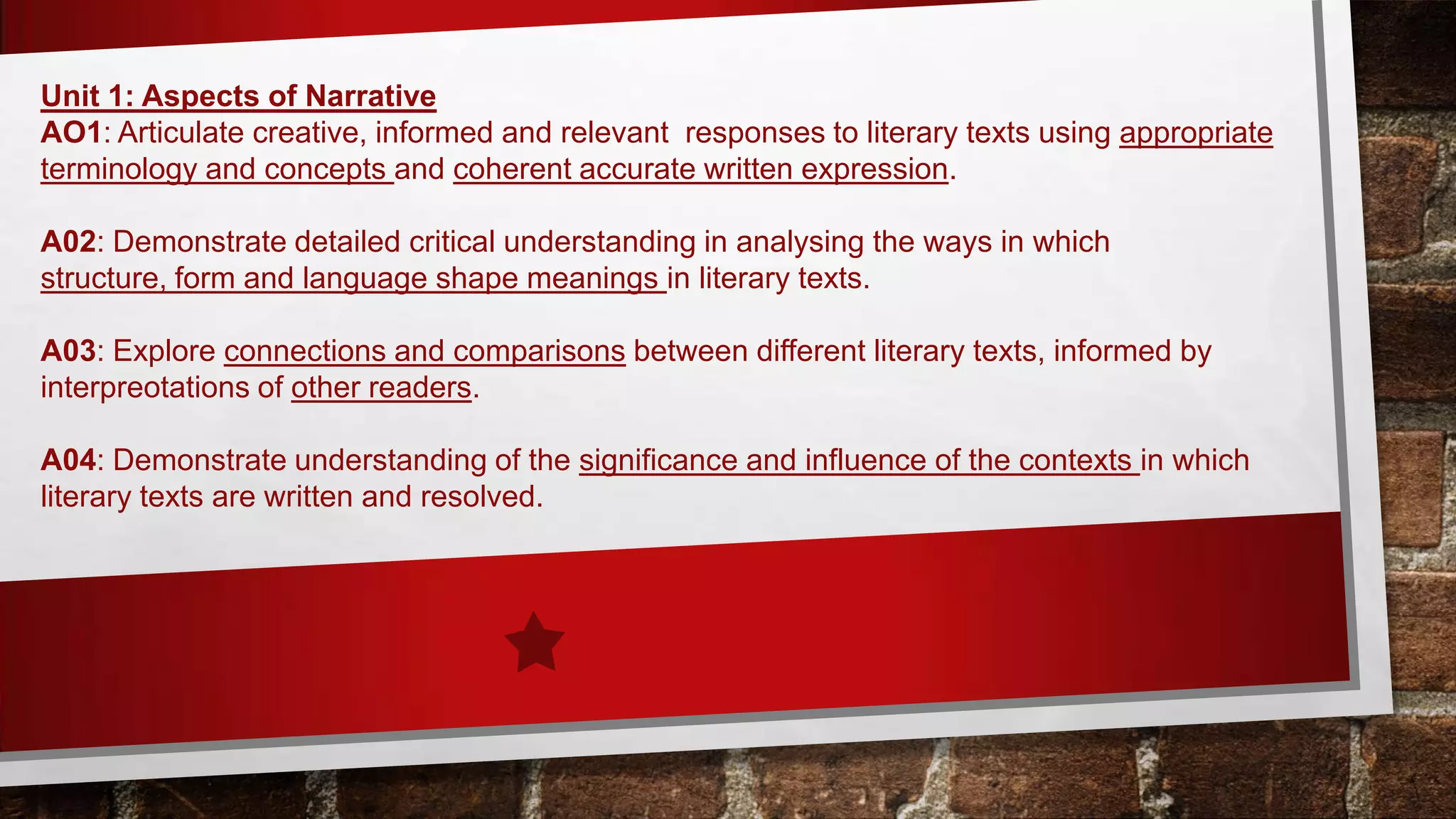 Unit 1: Aspects of Narrative
AO1: Articulate creative, informed and relevant responses to literary texts using appropriate terminology and concepts and coherent accurate written expression.

A02: Demonstrate detailed critical understanding in analysing the ways in which structure, form and language shape meanings in literary texts.

A03: Explore connections and comparisons between different literary texts, informed by interpreotations of other readers.

A04: Demonstrate understanding of the significance and influence of the contexts in which literary texts are written and resolved.